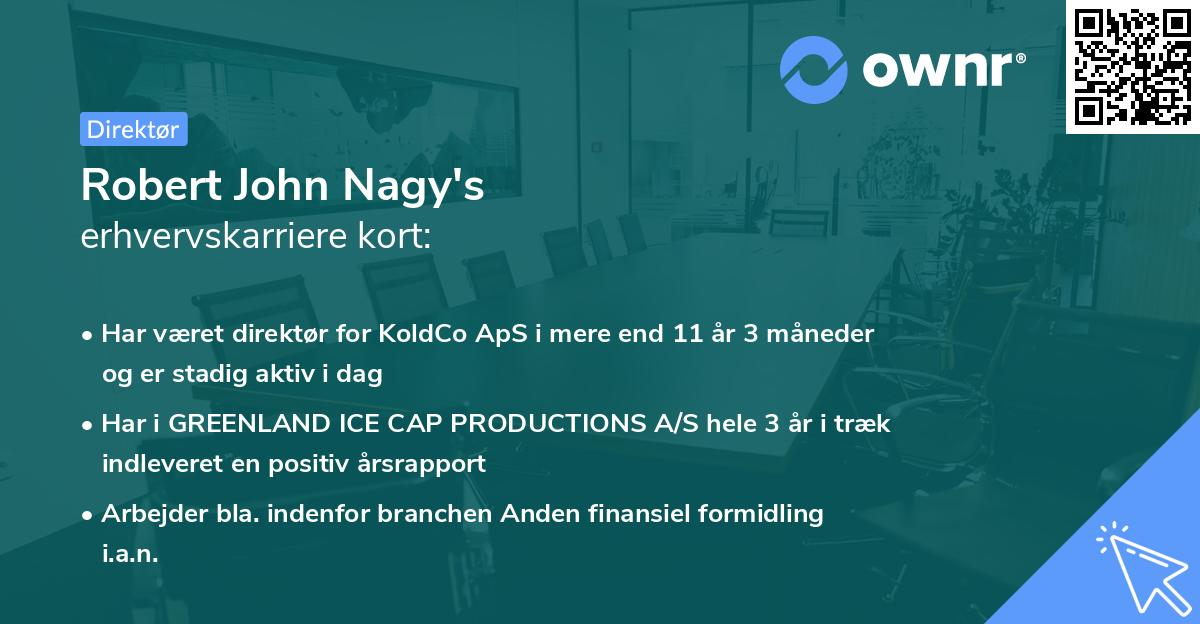 ownr®

Direktør

Robert John Nagy's
erhvervskarriere kort:

• Har været direktør for KoldCo ApS i mere end 11 år 3 måneder og er stadig aktiv i dag

• Har i GREENLAND ICE CAP PRODUCTIONS A/S hele 3 år i træk indleveret en positiv årsrapport

• Arbejder bla. indenfor branchen Anden finansiel formidling i.a.n.